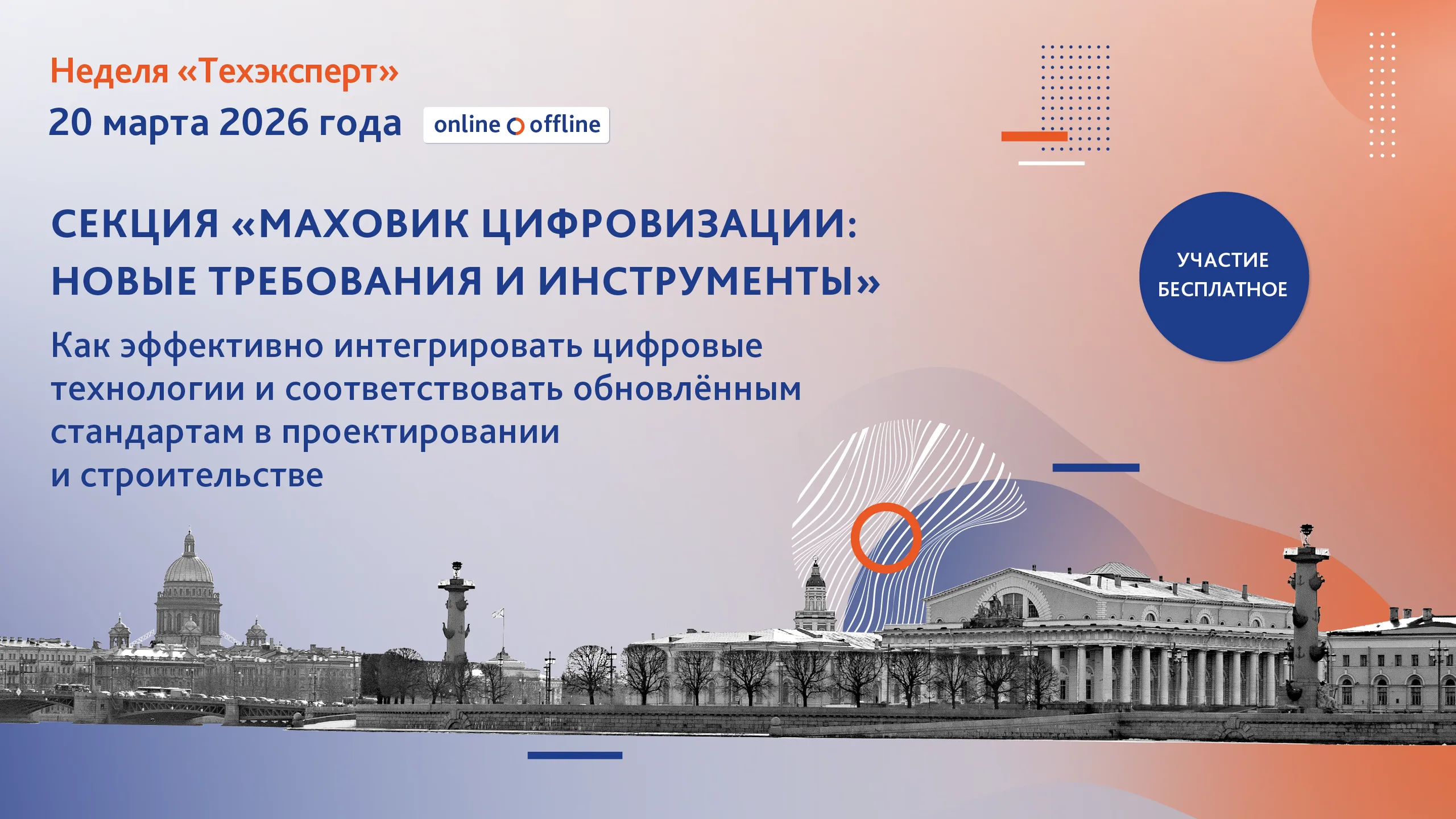 Неделя «Техэксперт»
20 марта 2026 года online offline

СЕКЦИЯ «МАХОВИК ЦИФРОВИЗАЦИИ: НОВЫЕ ТРЕБОВАНИЯ И ИНСТРУМЕНТЫ»

УЧАСТИЕ БЕСПЛАТНОЕ

Как эффективно интегрировать цифровые технологии и соответствовать обновлённым стандартам в проектировании и строительстве